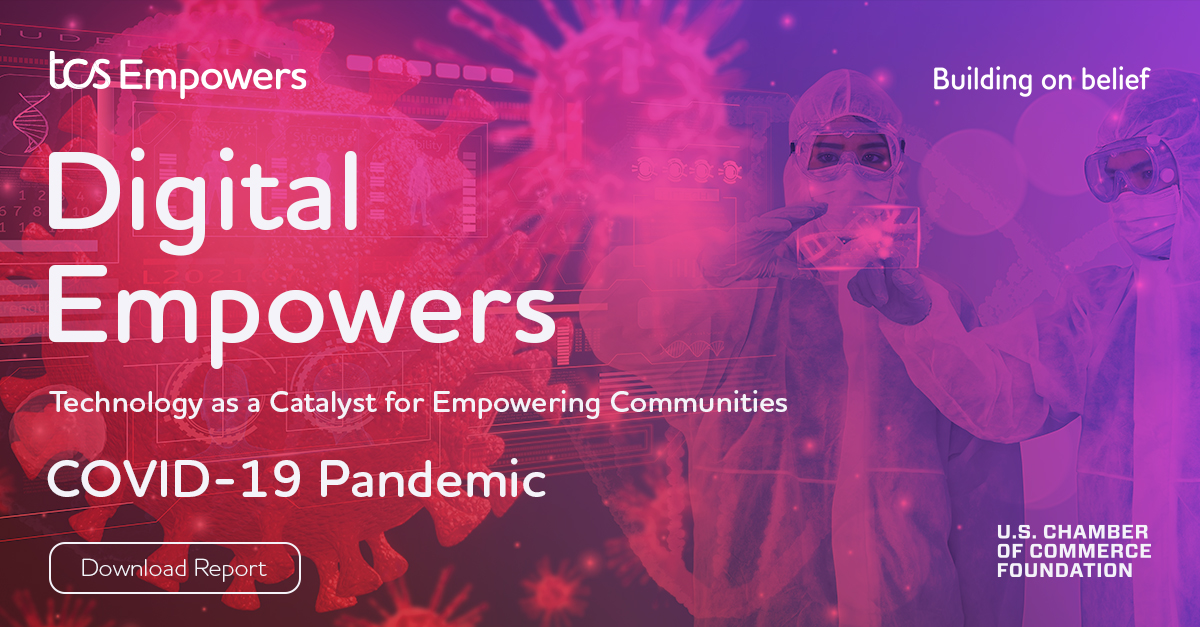 tcs Empowers

Building on belief

Digital Empowers

Technology as a Catalyst for Empowering Communities

COVID-19 Pandemic

Download Report

U.S. CHAMBER OF COMMERCE FOUNDATION